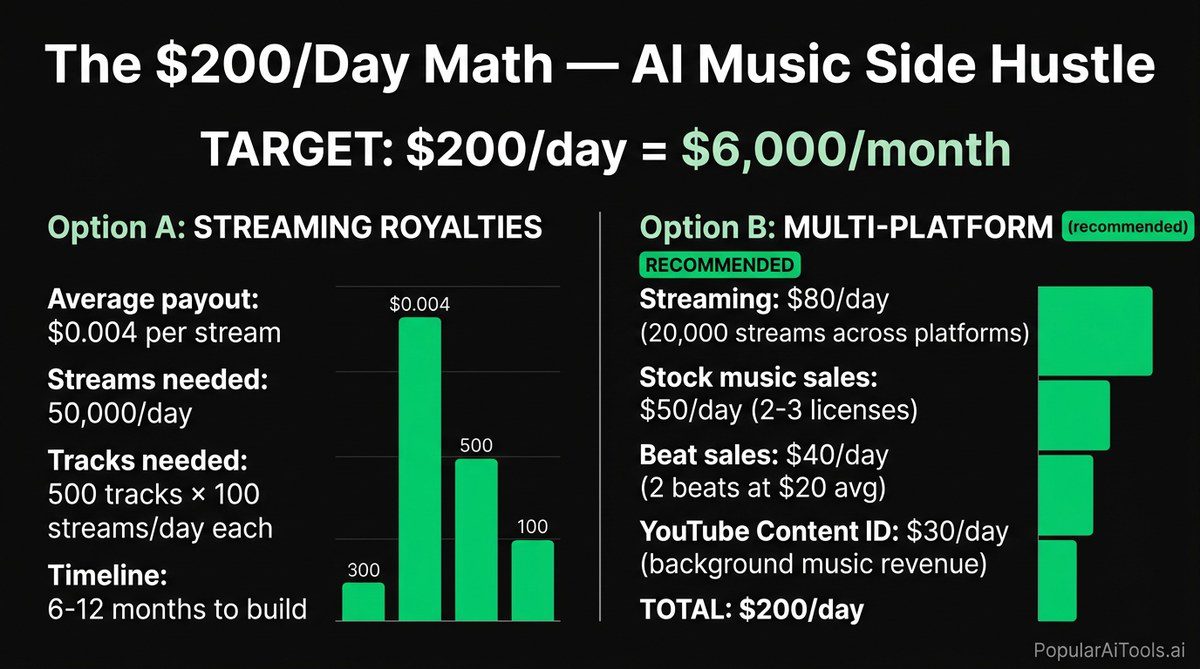 The \$200/Day Math — AI Music Side Hustle

TARGET: \$200/day = \$6,000/month

Option A: STREAMING ROYALTIES

Average payout: \$0.004 per stream

Streams needed: 50,000/day

Tracks needed: 500 tracks × 100 streams/day each

Timeline: 6-12 months to build

300

\$0.004

500

100

Option B: MULTI-PLATFORM (recommended)

RECOMMENDED

Streaming: \$80/day (20,000 streams across platforms)

Stock music sales: \$50/day (2-3 licenses)

Beat sales: \$40/day (2 beats at \$20 avg)

YouTube Content ID: \$30/day (background music revenue)

TOTAL: \$200/day

PopularAiTools.ai